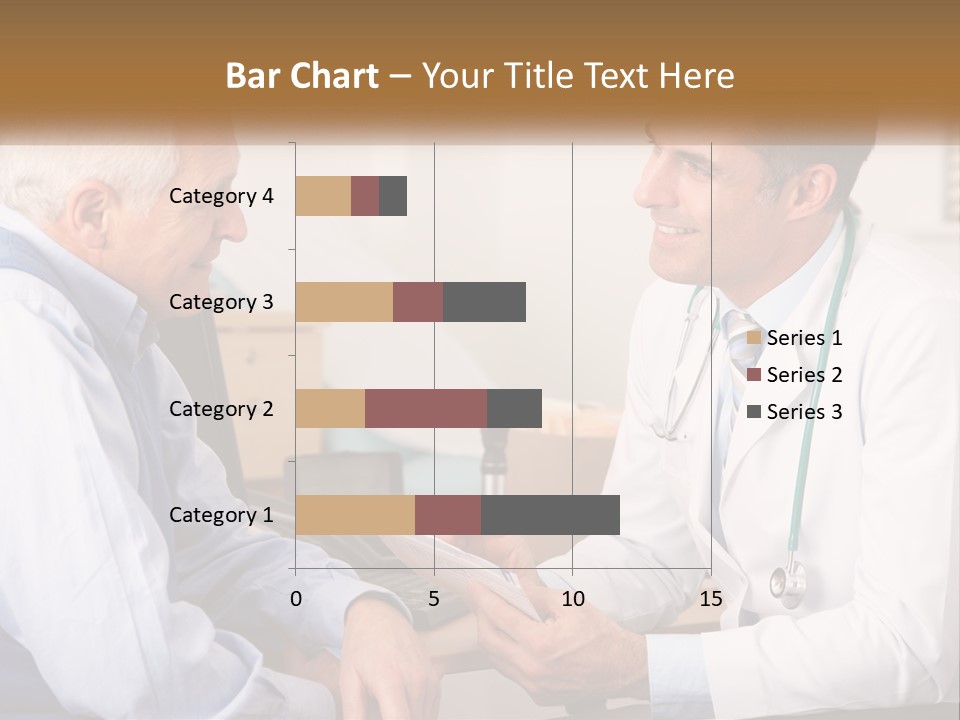 Bar Chart – Your Title Text Here

Category 4
Category 3
Category 2
Category 1

0
5
10
15

Series 1
Series 2
Series 3